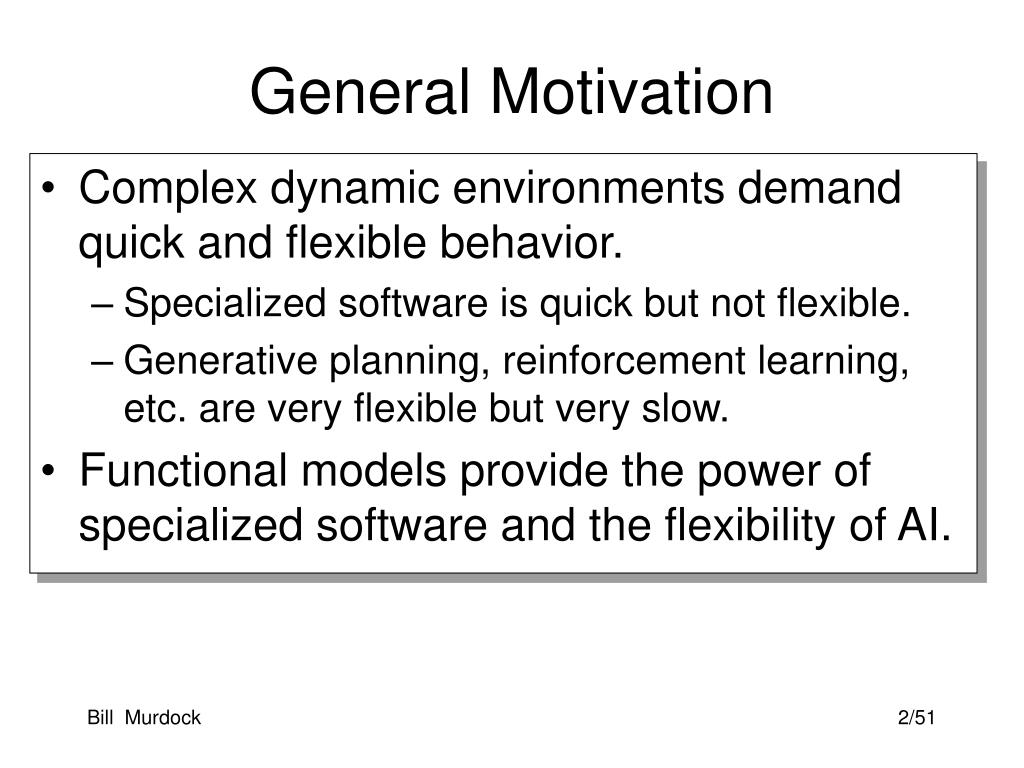 General Motivation

• Complex dynamic environments demand quick and flexible behavior.

– Specialized software is quick but not flexible.

– Generative planning, reinforcement learning, etc. are very flexible but very slow.

• Functional models provide the power of specialized software and the flexibility of AI.

Bill Murdock

2/51